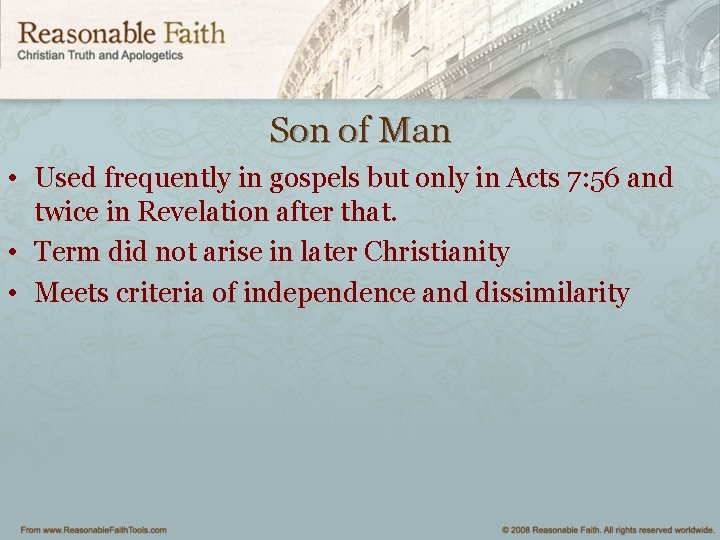 Reasonable Faith
Christian Truth and Apologetics

Son of Man

• Used frequently in gospels but only in Acts 7:56 and twice in Revelation after that.
• Term did not arise in later Christianity
• Meets criteria of independence and dissimilarity

From www.ReasonableFaithTools.com

© 2008 Reasonable Faith. All rights reserved worldwide.